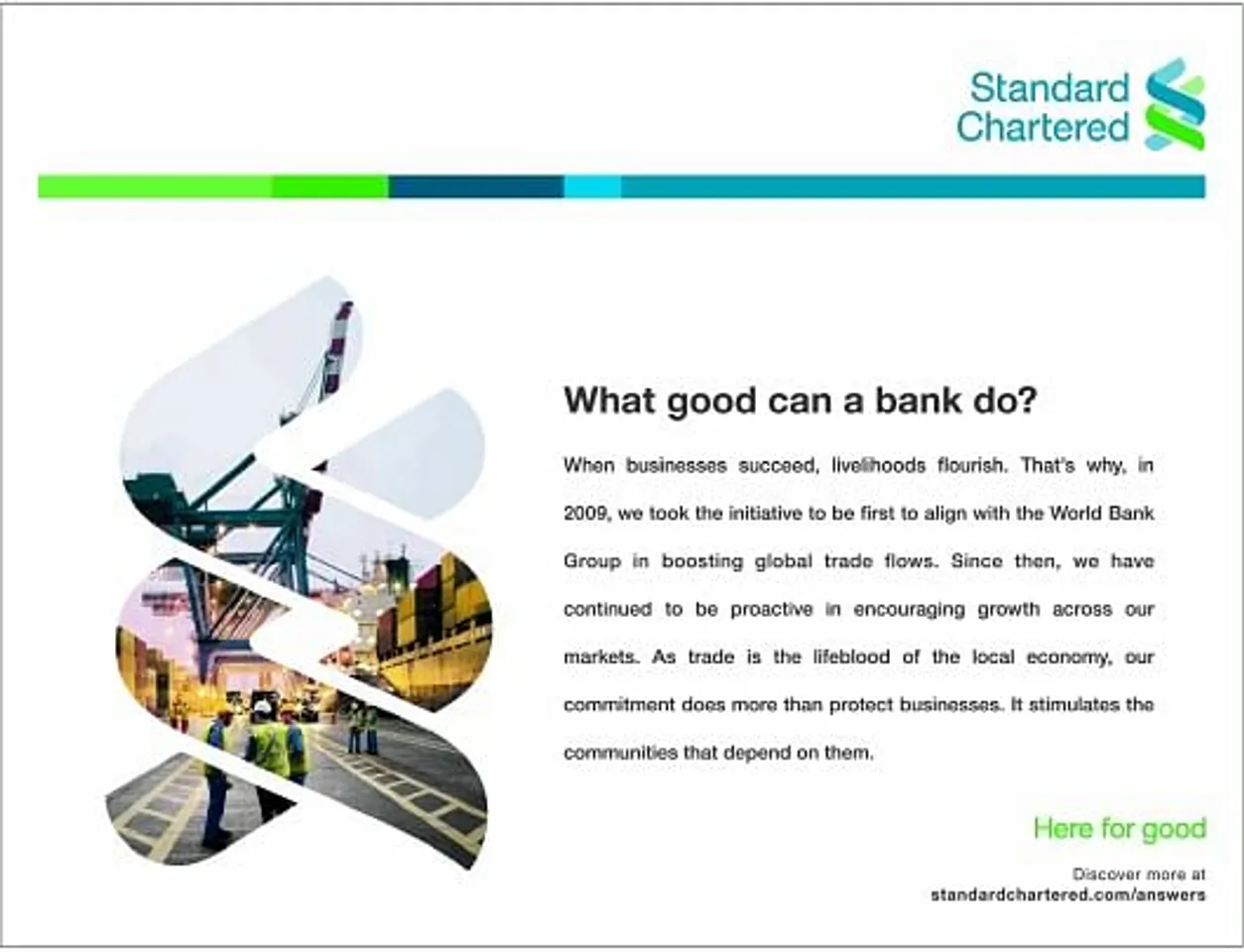 Standard Chartered

What good can a bank do?

When businesses succeed, livelihoods flourish. That's why, in 2009, we took the initiative to be first to align with the World Bank Group in boosting global trade flows. Since then, we have continued to be proactive in encouraging growth across our markets. As trade is the lifeblood of the local economy, our commitment does more than protect businesses. It stimulates the communities that depend on them.

Here for good

Discover more at standardchartered.com/answers